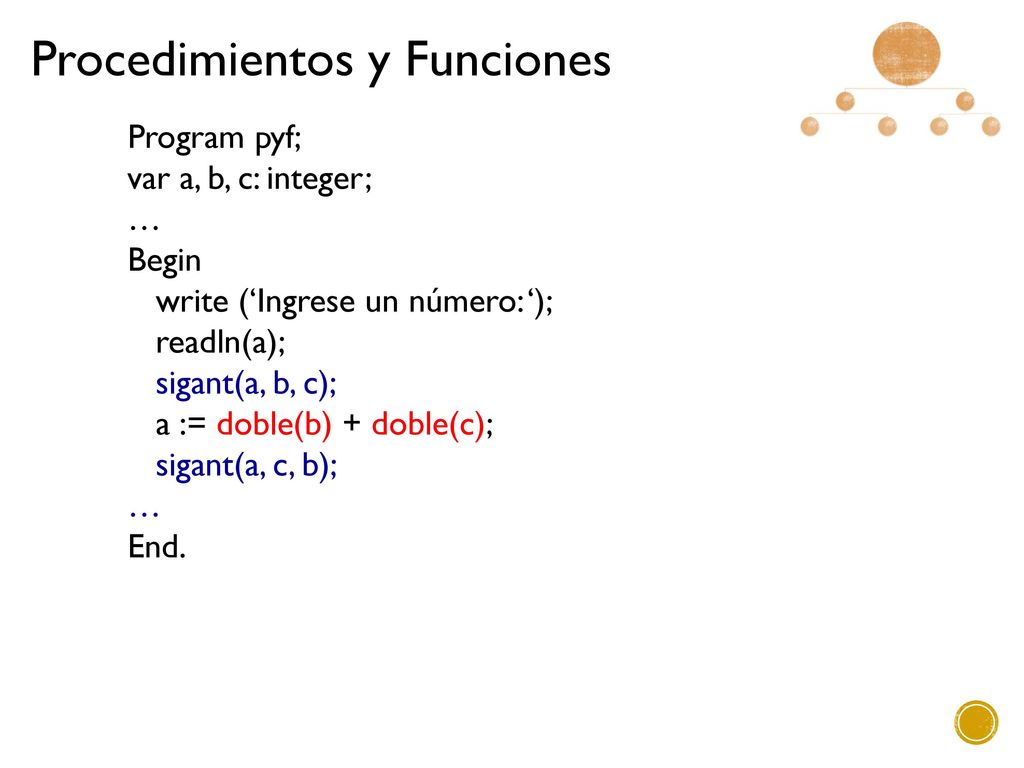 Procedimientos y Funciones

Program pyf;
var a, b, c: integer;
…
Begin
write (‘Ingrese un número: ‘);
readln(a);
sigant(a, b, c);
a := doble(b) + doble(c);
sigant(a, c, b);
…
End.